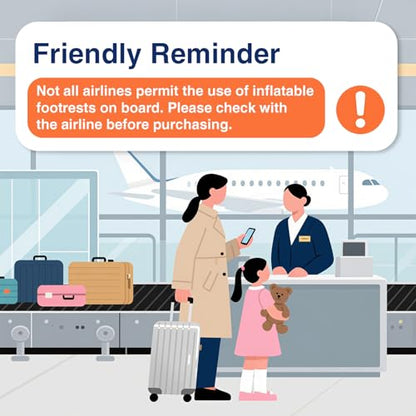 Friendly Reminder

Not all airlines permit the use of inflatable footrests on board. Please check with the airline before purchasing.

!